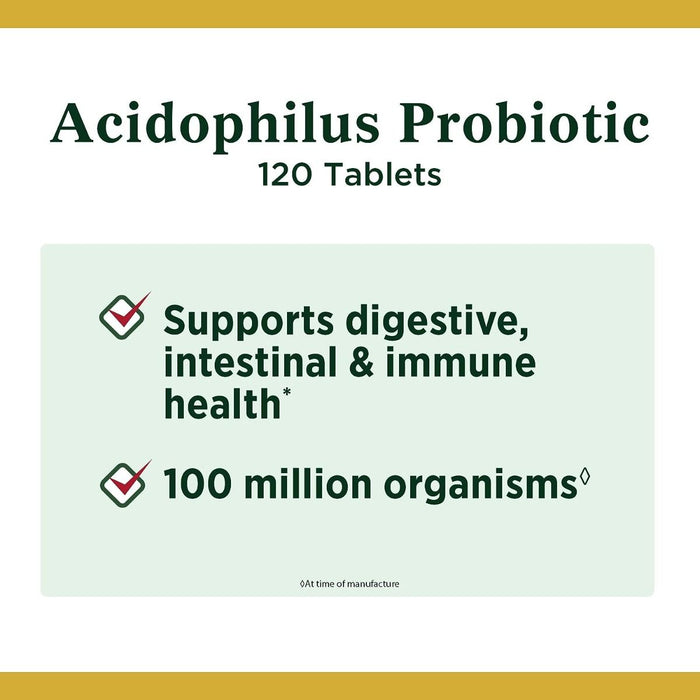 Acidophilus Probiotic
120 Tablets

Supports digestive, intestinal & immune health*

100 million organisms◊

◊At time of manufacture